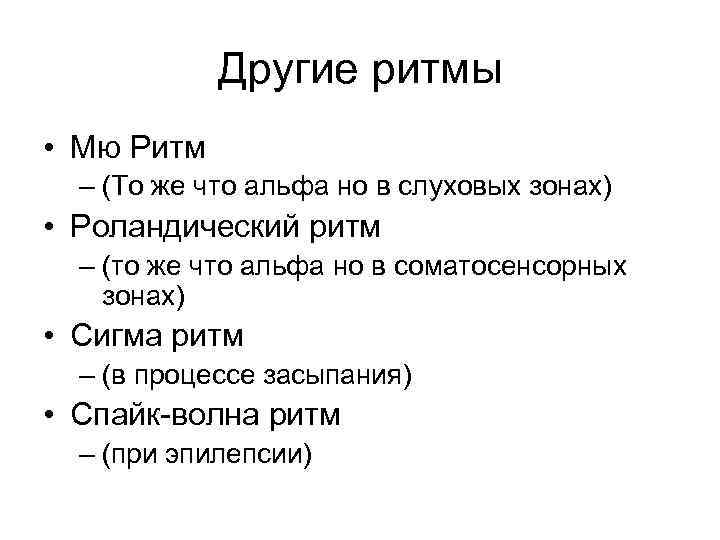 Другие ритмы

• Мю Ритм
– (То же что альфа но в слуховых зонах)
• Роландический ритм
– (то же что альфа но в соматосенсорных зонах)
• Сигма ритм
– (в процессе засыпания)
• Спайк-волна ритм
– (при эпилепсии)